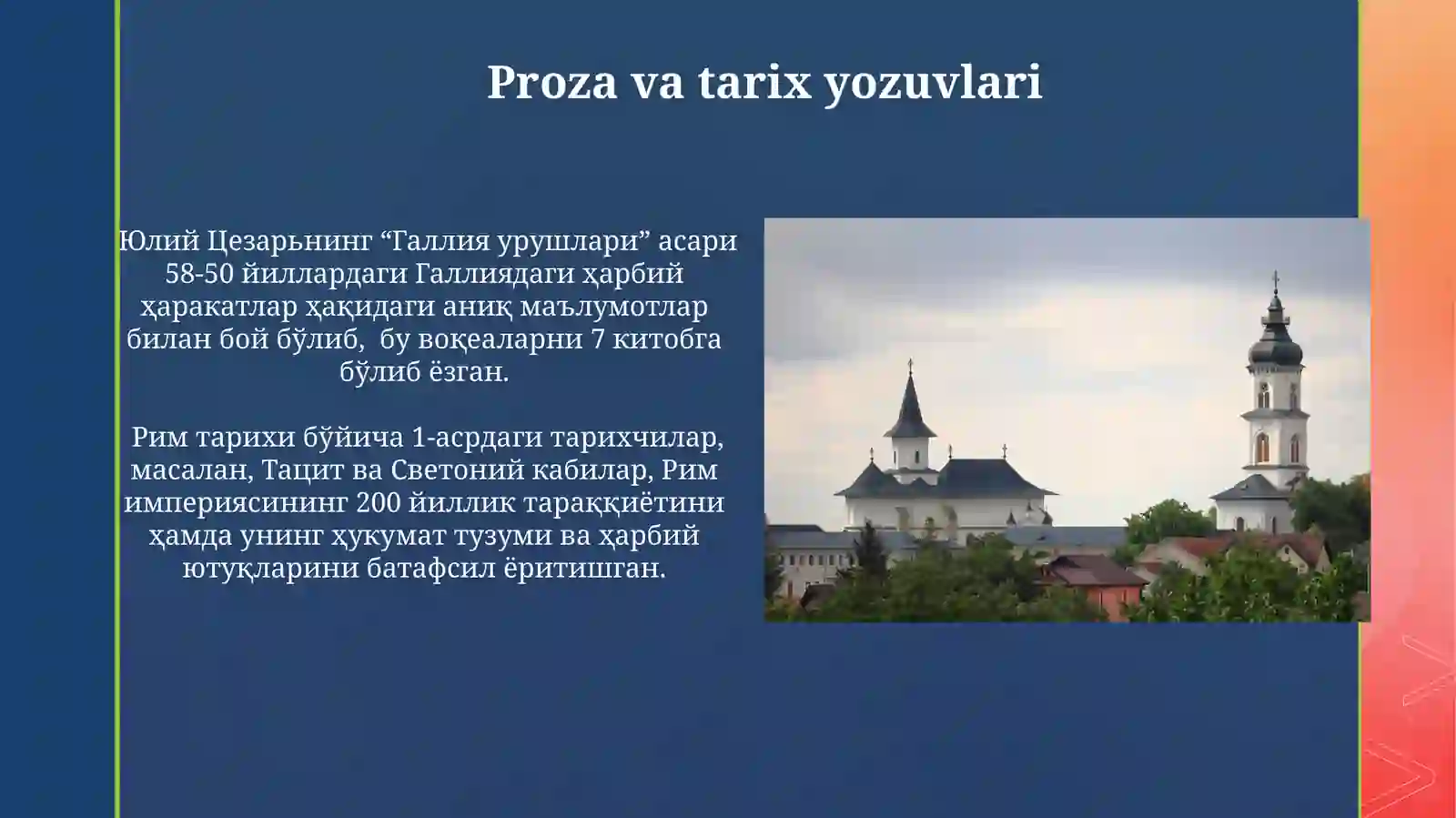 Proza va tarix yozuvlari

Юлий Цезарьнинг “Галлия урушлари” асари 58-50 йиллардаги Галлиядаги ҳарбий ҳаракатлар ҳақидаги аниқ маълумотлар билан бой бўлиб, бу воқеаларни 7 китобга бўлиб ёзган.

Рим тарихи бўйича 1-асрдаги тарихчилар, масалан, Тацит ва Светоний кабилар, Рим империясининг 200 йиллик тараққиётини ҳамда унинг ҳукумат тузуми ва ҳарбий ютуқларини батафсил ёритишган.